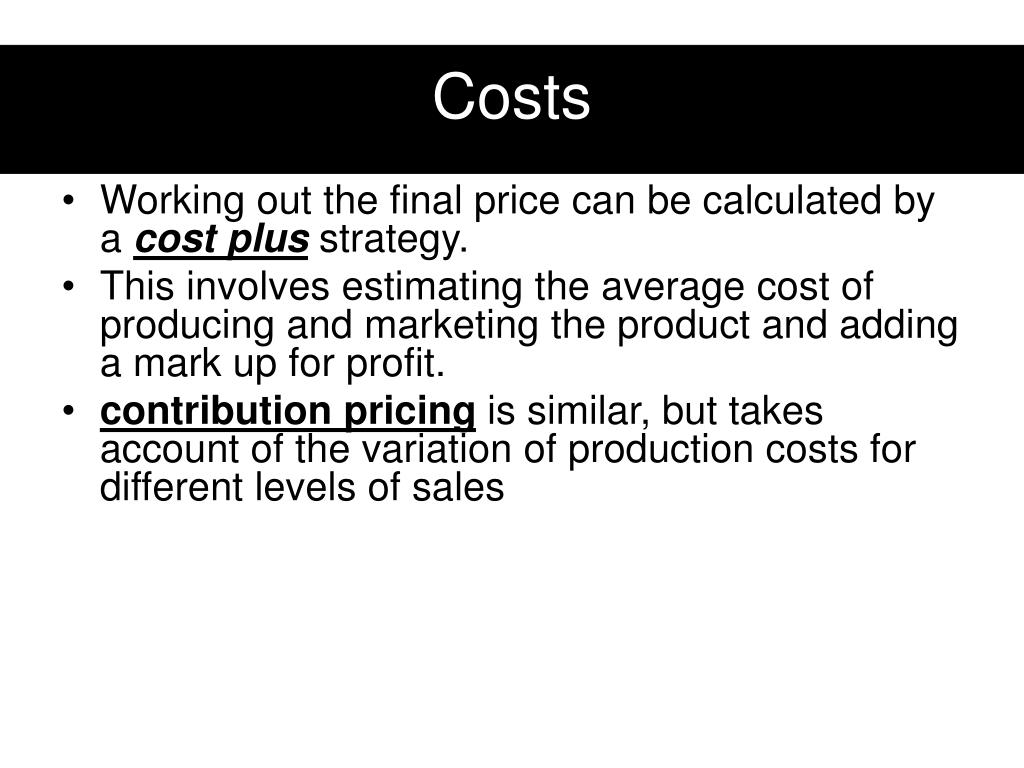 Costs

• Working out the final price can be calculated by a cost plus strategy.
• This involves estimating the average cost of producing and marketing the product and adding a mark up for profit.
• contribution pricing is similar, but takes account of the variation of production costs for different levels of sales